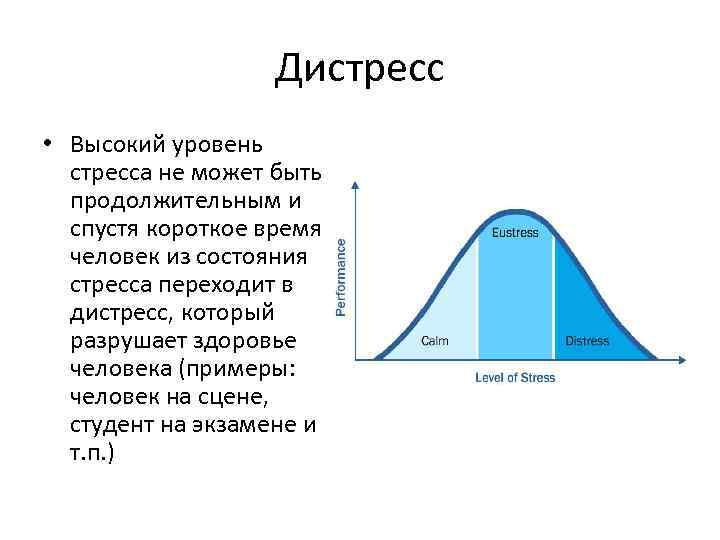 Дистресс

• Высокий уровень стресса не может быть продолжительным и спустя короткое время человек из состояния стресса переходит в дистресс, который разрушает здоровье человека (примеры: человек на сцене, студент на экзамене и т.п.)

Performance
Eustress
Calm
Distress
Level of Stress